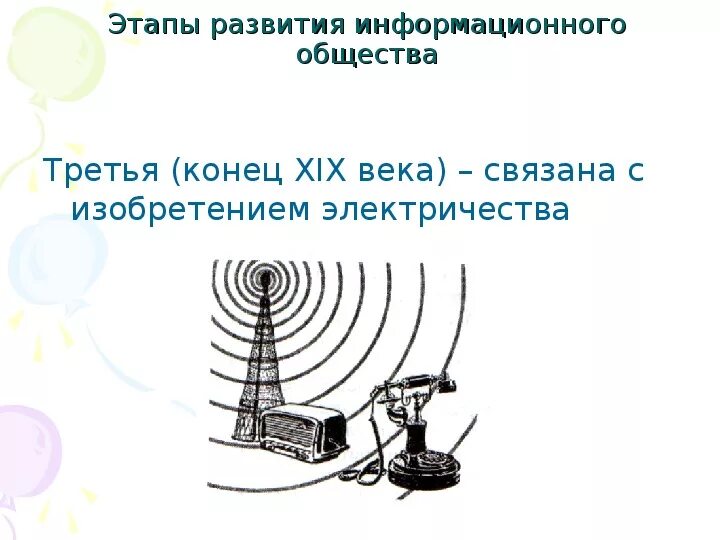 Этапы развития информационного общества

Третья (конец XIX века) – связана с изобретением электричества